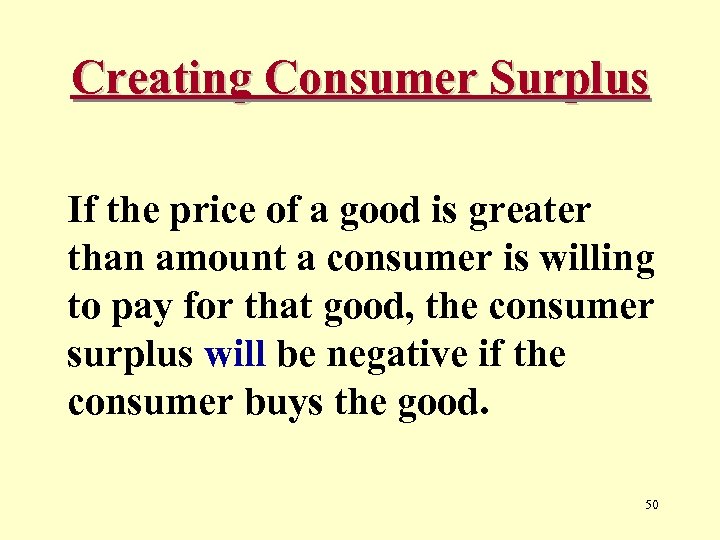 Creating Consumer Surplus

If the price of a good is greater than amount a consumer is willing to pay for that good, the consumer surplus will be negative if the consumer buys the good.

50